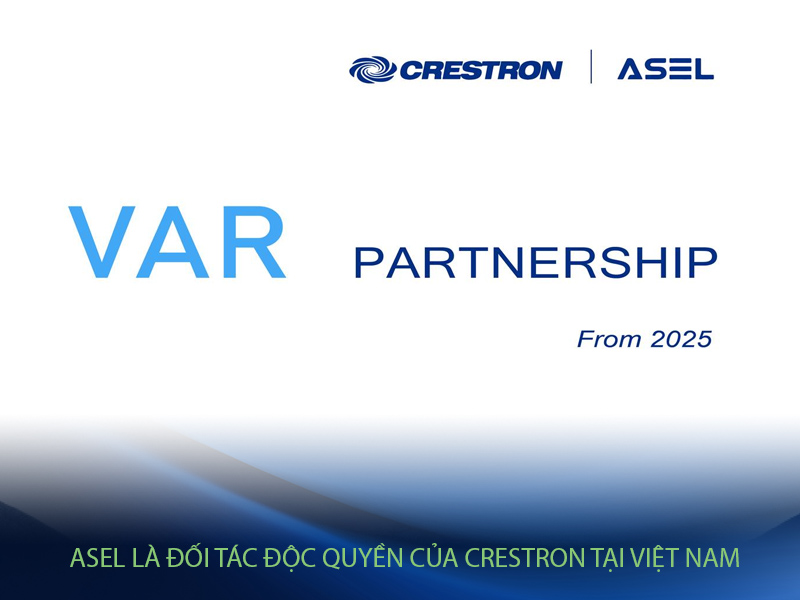 CRESTRON | ASEL

VAR PARTNERSHIP

From 2025

ASEL LÀ ĐỐI TÁC ĐỘC QUYỀN CỦA CRESTRON TẠI VIỆT NAM